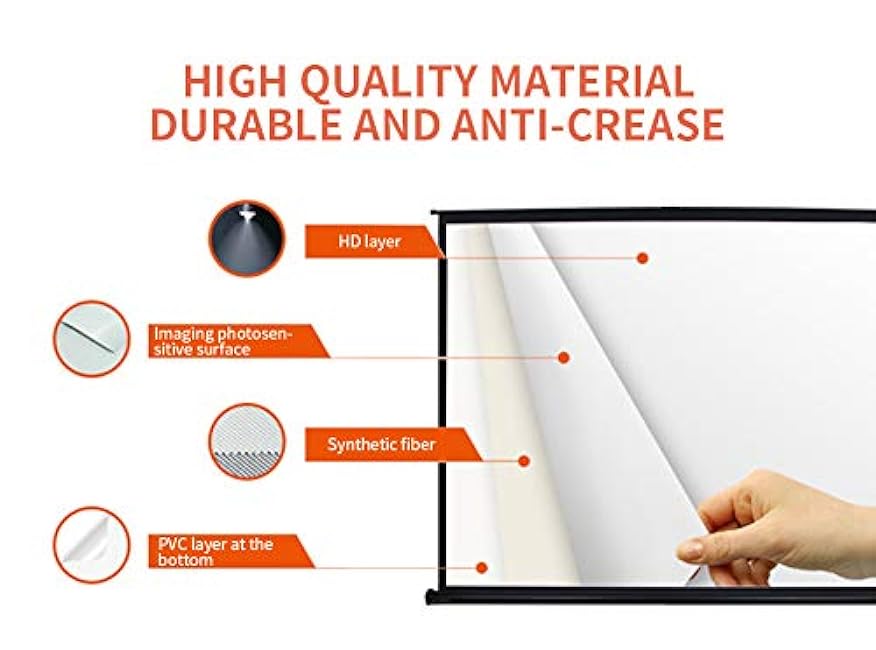 HIGH QUALITY MATERIAL
DURABLE AND ANTI-CREASE

HD layer

Imaging photosensitive surface

Synthetic fiber

PVC layer at the bottom